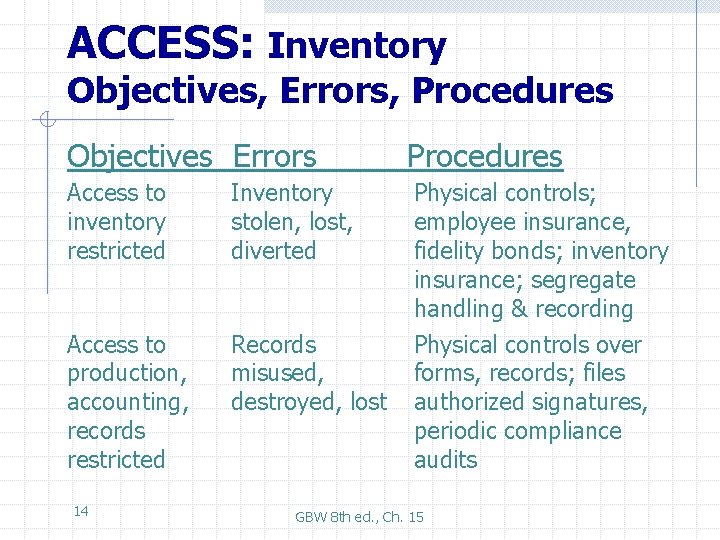 ACCESS: Inventory Objectives, Errors, Procedures

| Objectives | Errors | Procedures |
|---|---|---|
| Access to inventory restricted | Inventory stolen, lost, diverted | Physical controls; employee insurance, fidelity bonds; inventory insurance; segregate handling & recording |
| Access to production, accounting, records restricted | Records misused, destroyed, lost | Physical controls over forms, records; files authorized signatures, periodic compliance audits |

14

GBW 8th ed., Ch. 15